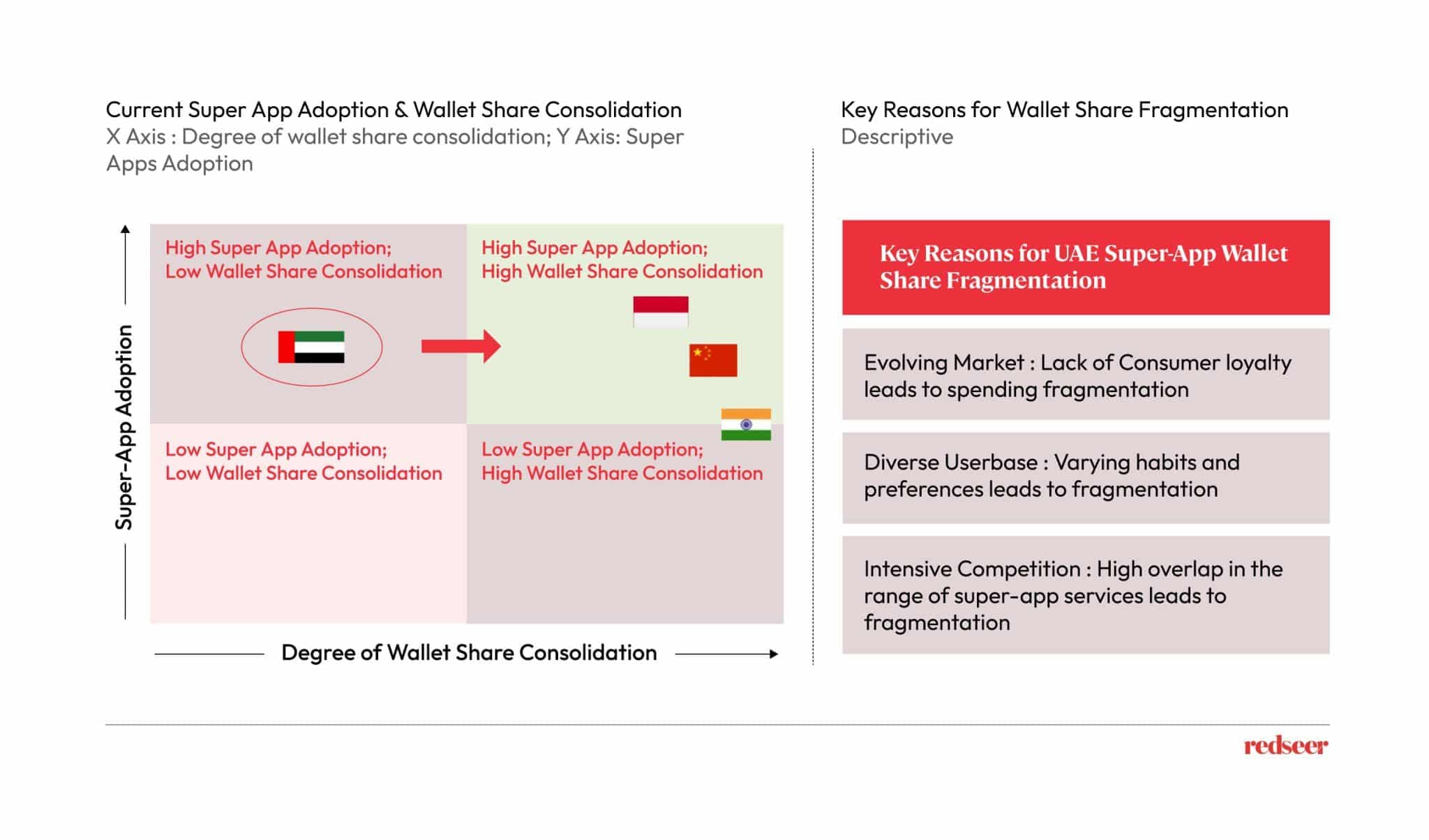 Current Super App Adoption & Wallet Share Consolidation
X Axis : Degree of wallet share consolidation; Y Axis: Super Apps Adoption

Super-App Adoption

High Super App Adoption;
Low Wallet Share Consolidation

High Super App Adoption;
High Wallet Share Consolidation

Low Super App Adoption;
Low Wallet Share Consolidation

Low Super App Adoption;
High Wallet Share Consolidation

Degree of Wallet Share Consolidation

Key Reasons for Wallet Share Fragmentation
Descriptive

Key Reasons for UAE Super-App Wallet Share Fragmentation

Evolving Market : Lack of Consumer loyalty leads to spending fragmentation

Diverse Userbase : Varying habits and preferences leads to fragmentation

Intensive Competition : High overlap in the range of super-app services leads to fragmentation

redseer